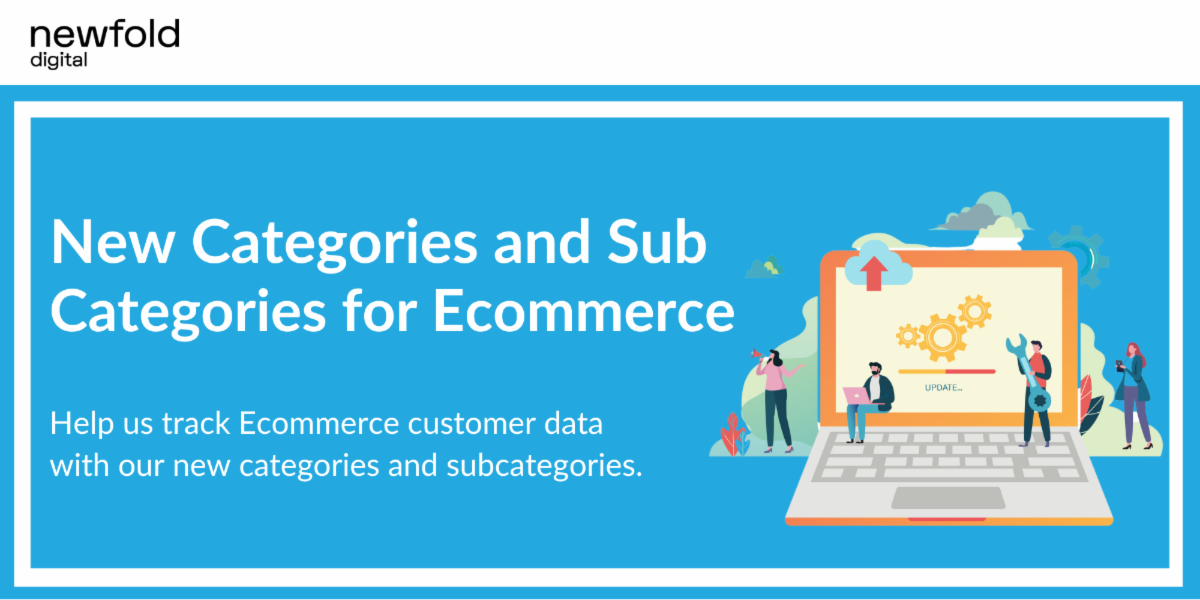 newfold
digital

New Categories and Sub Categories for Ecommerce

Help us track Ecommerce customer data with our new categories and subcategories.

UPDATE...